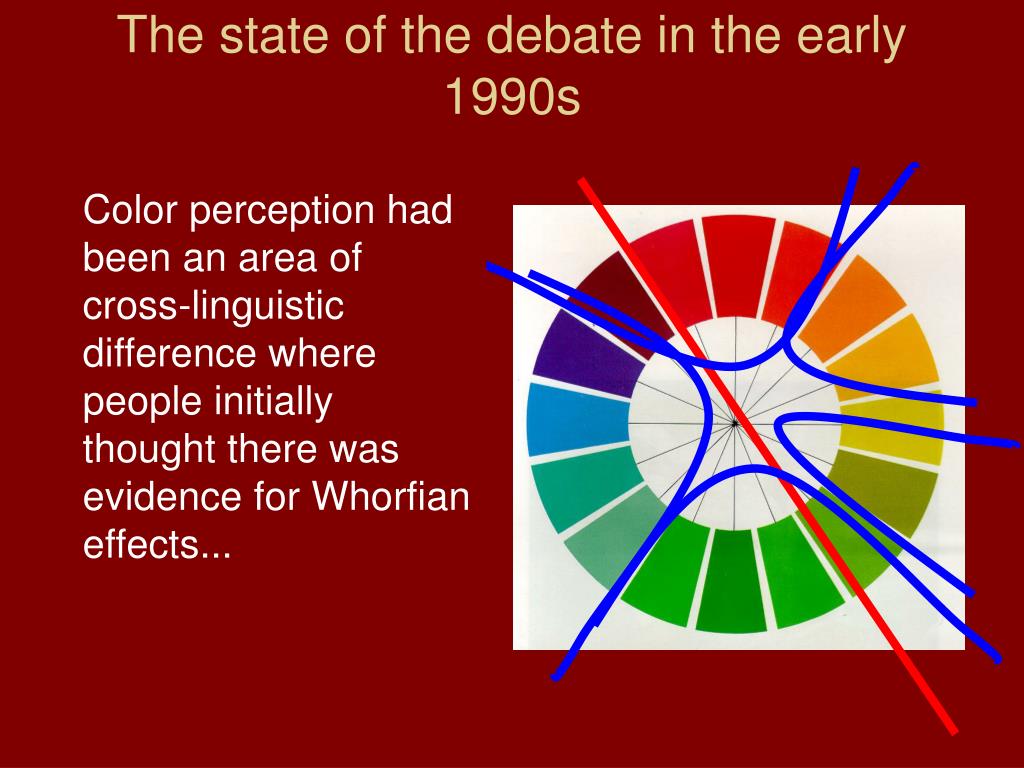 The state of the debate in the early 1990s

Color perception had been an area of cross-linguistic difference where people initially thought there was evidence for Whorfian effects...